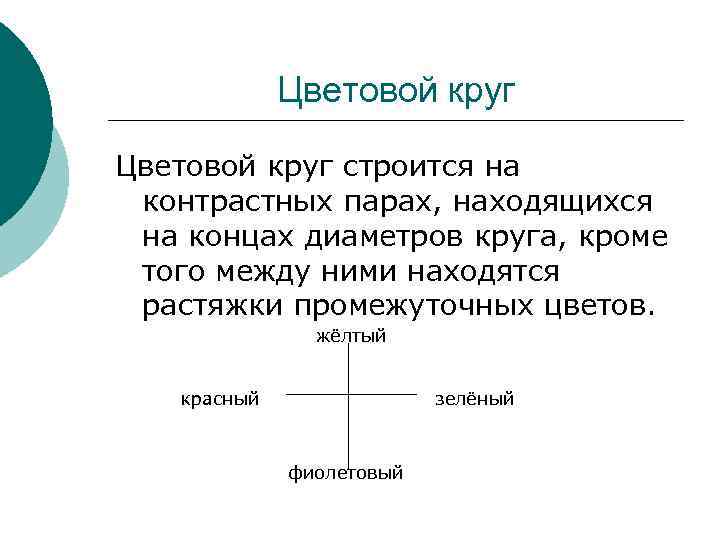 Цветовой круг

Цветовой круг строится на контрастных парах, находящихся на концах диаметров круга, кроме того между ними находятся растяжки промежуточных цветов.

жёлтый

красный

зелёный

фиолетовый